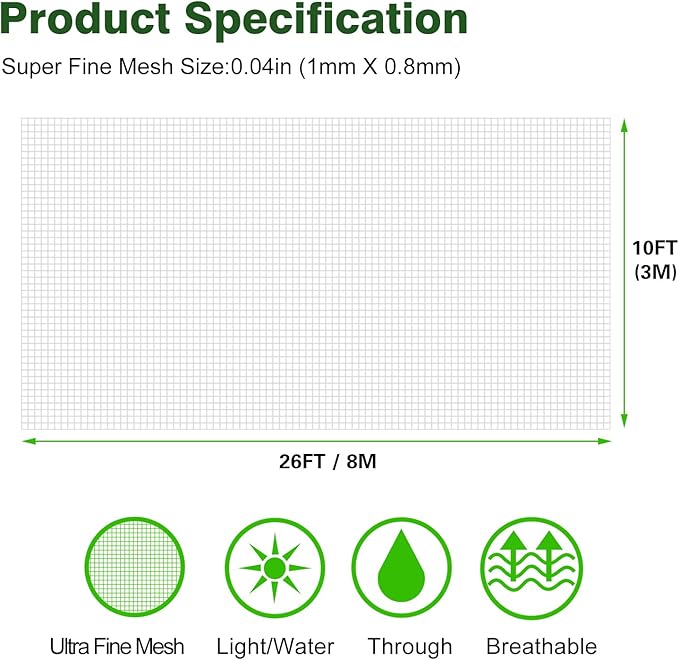 Product Specification

Super Fine Mesh Size:0.04in (1mm X 0.8mm)

10FT (3M)

26FT / 8M

Ultra Fine Mesh Light/Water Through Breathable